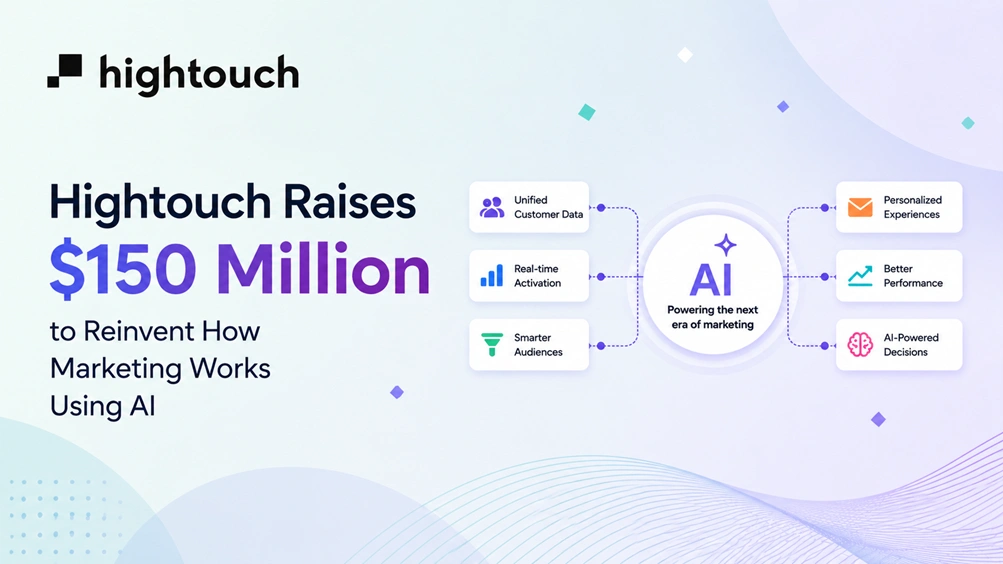 hightouch

Hightouch Raises $150 Million to Reinvent How Marketing Works Using AI

Unified Customer Data

Real-time Activation

Smarter Audiences

AI

Powering the next era of marketing

Personalized Experiences

Better Performance

AI-Powered Decisions